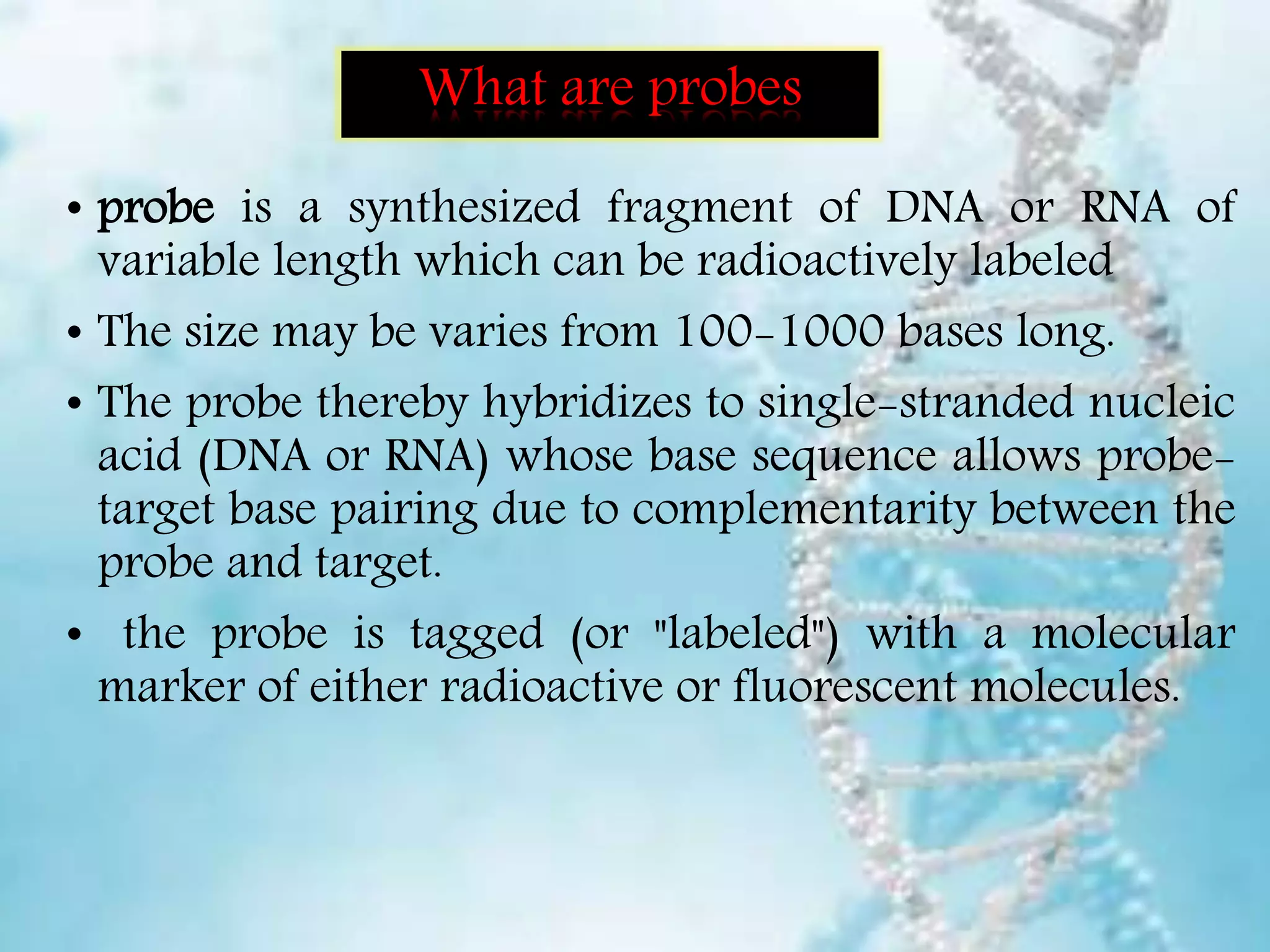 What are probes

• probe is a synthesized fragment of DNA or RNA of variable length which can be radioactively labeled

• The size may be varies from 100-1000 bases long.

• The probe thereby hybridizes to single-stranded nucleic acid (DNA or RNA) whose base sequence allows probe-target base pairing due to complementarity between the probe and target.

• the probe is tagged (or "labeled") with a molecular marker of either radioactive or fluorescent molecules.